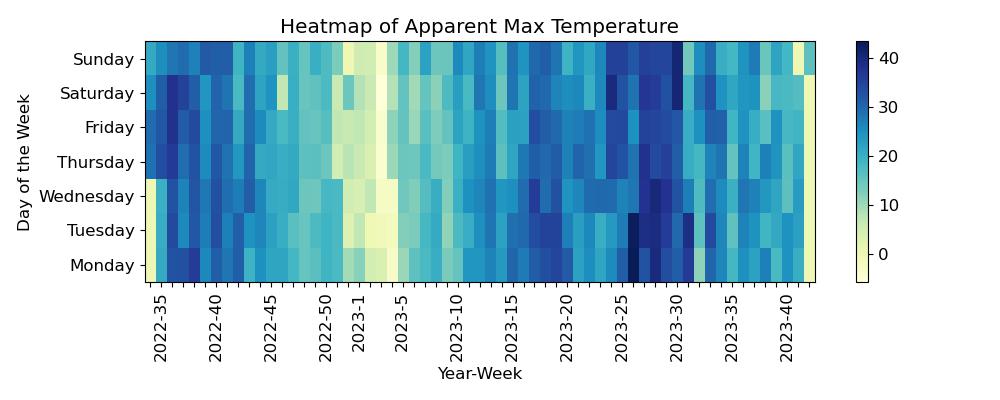 Heatmap of Apparent Max Temperature

Day of the Week

Sunday
Saturday
Friday
Thursday
Wednesday
Tuesday
Monday

2022-35
2022-40
2022-45
2022-50
2023-1
2023-5
2023-10
2023-15
2023-20
2023-25
2023-30
2023-35
2023-40

Year-Week

40
30
20
10
0